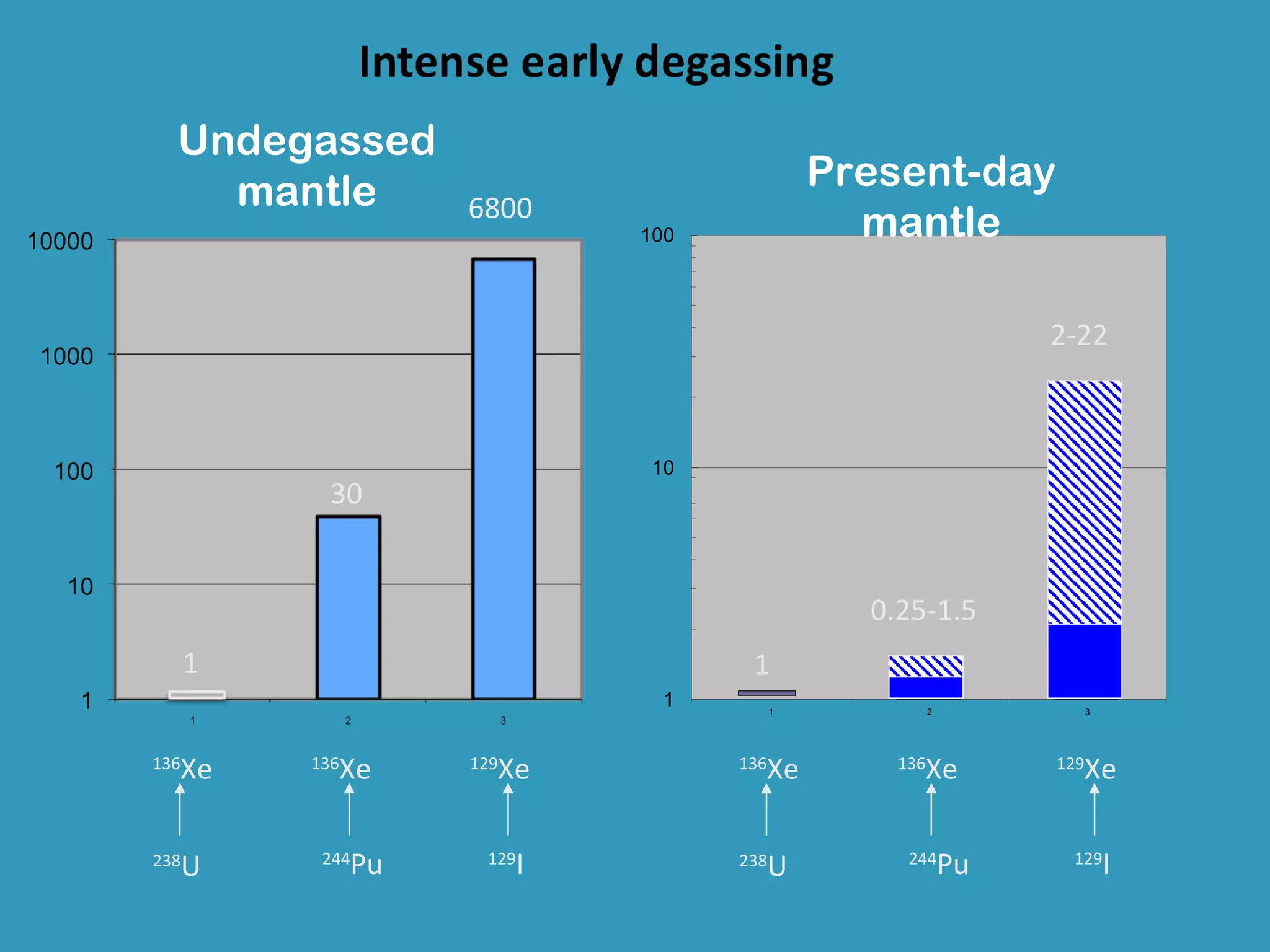 Intense early degassing

Undegassed mantle

6800

10000
1000
100
10
1

30

1

1 2 3

$^{136}Xe$ $^{136}Xe$ $^{129}Xe$

$^{238}U$ $^{244}Pu$ $^{129}I$

Present-day mantle

100
10
1

2-22

0.25-1.5

1

1 2 3

$^{136}Xe$ $^{136}Xe$ $^{129}Xe$

$^{238}U$ $^{244}Pu$ $^{129}I$